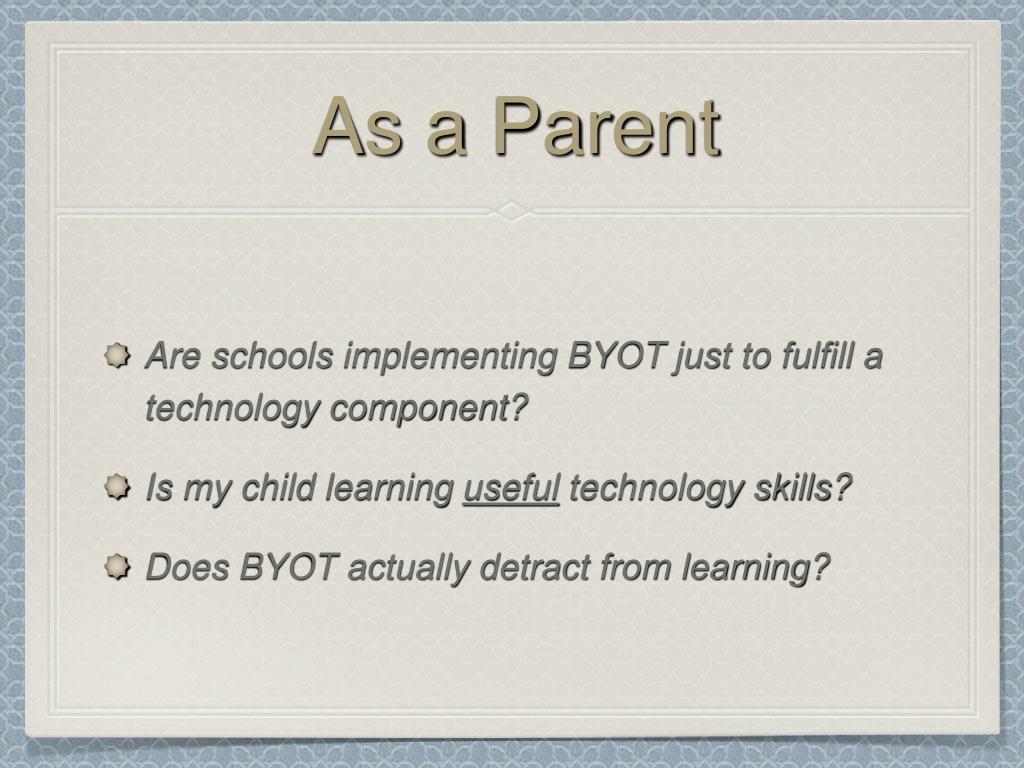 As a Parent

Are schools implementing BYOT just to fulfill a technology component?

Is my child learning useful technology skills?

Does BYOT actually detract from learning?